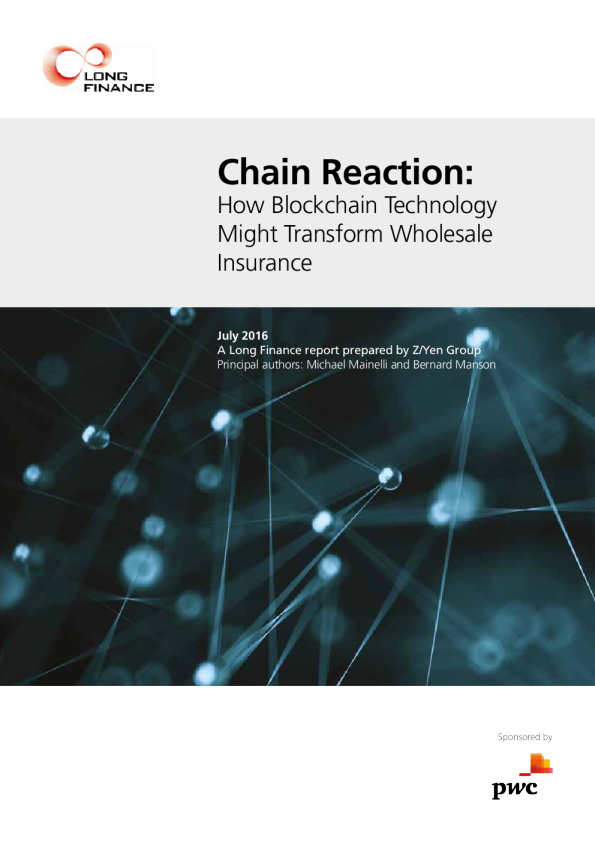 LONG FINANCE

Chain Reaction:
How Blockchain Technology Might Transform Wholesale Insurance

July 2016
A Long Finance report prepared by Z/Yen Group
Principal authors: Michael Mainelli and Bernard Manson

Sponsored by

pwc